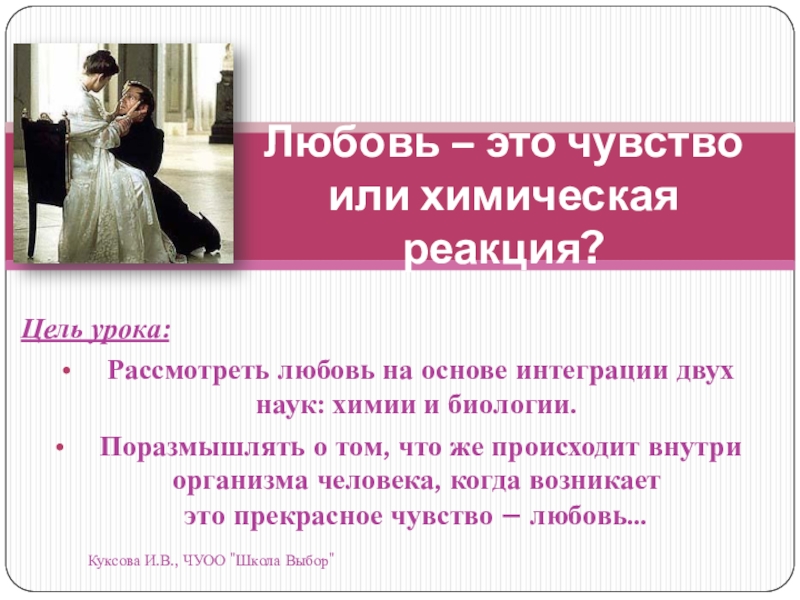 Любовь – это чувство или химическая реакция?

Цель урока:

• Рассмотреть любовь на основе интеграции двух наук: химии и биологии.

• Поразмышлять о том, что же происходит внутри организма человека, когда возникает это прекрасное чувство – любовь...

Куксова И.В., ЧУОО "Школа Выбор"